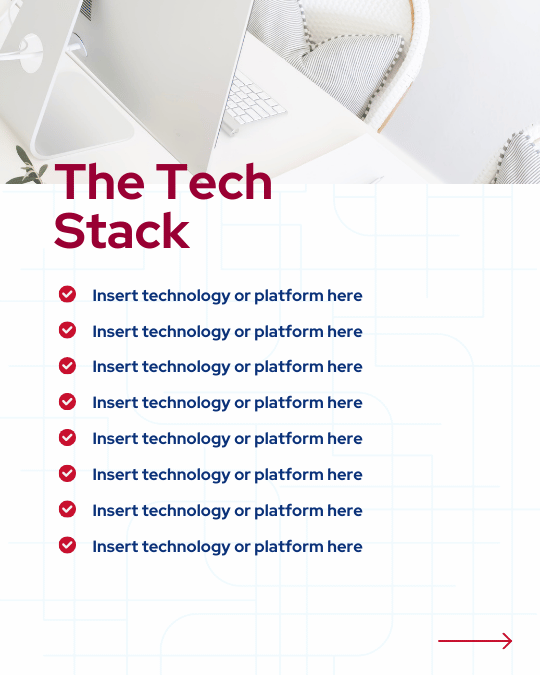 The Tech Stack

Insert technology or platform here
Insert technology or platform here
Insert technology or platform here
Insert technology or platform here
Insert technology or platform here
Insert technology or platform here
Insert technology or platform here
Insert technology or platform here